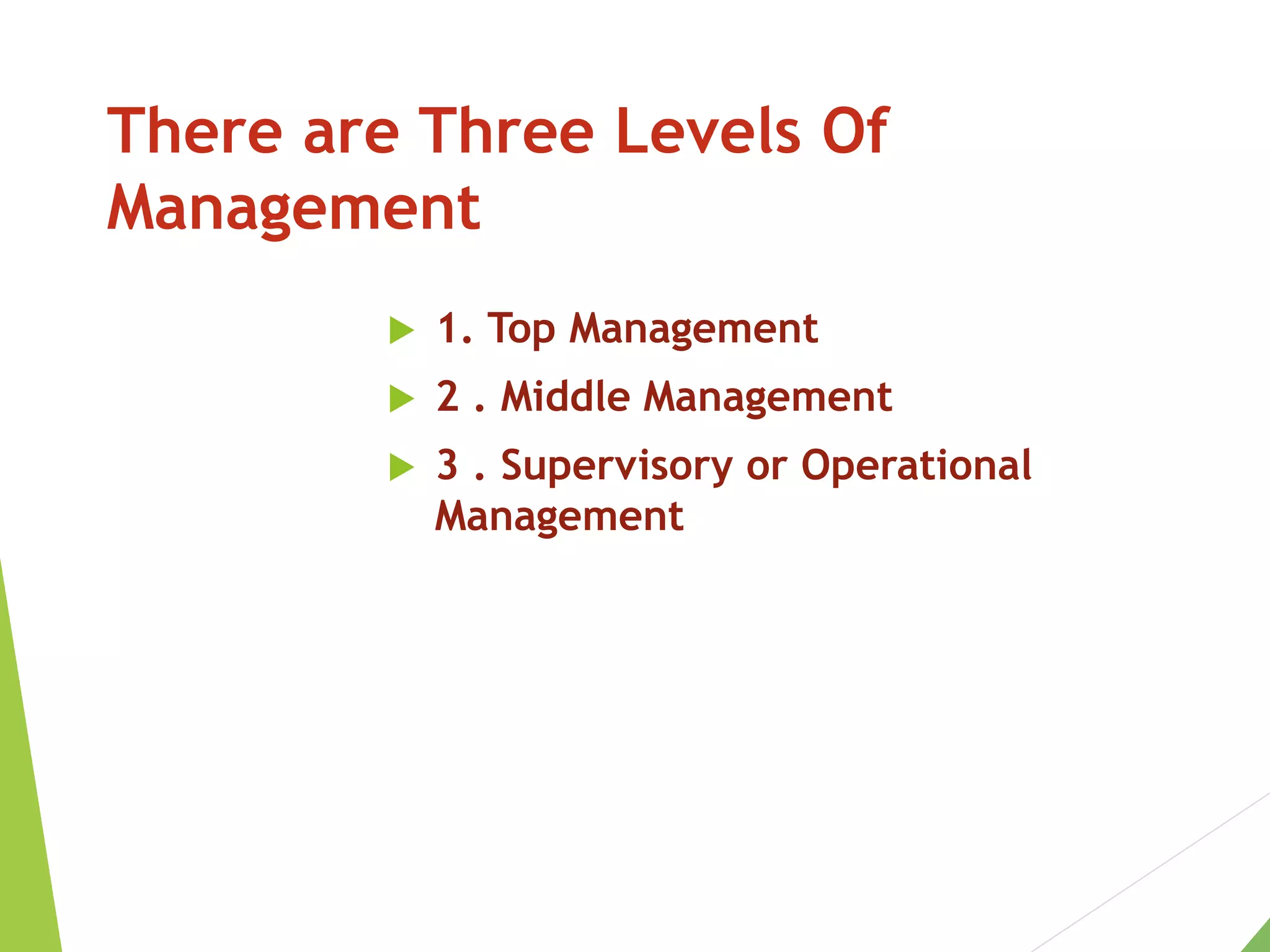 There are Three Levels Of Management

1. Top Management

2 . Middle Management

3 . Supervisory or Operational Management